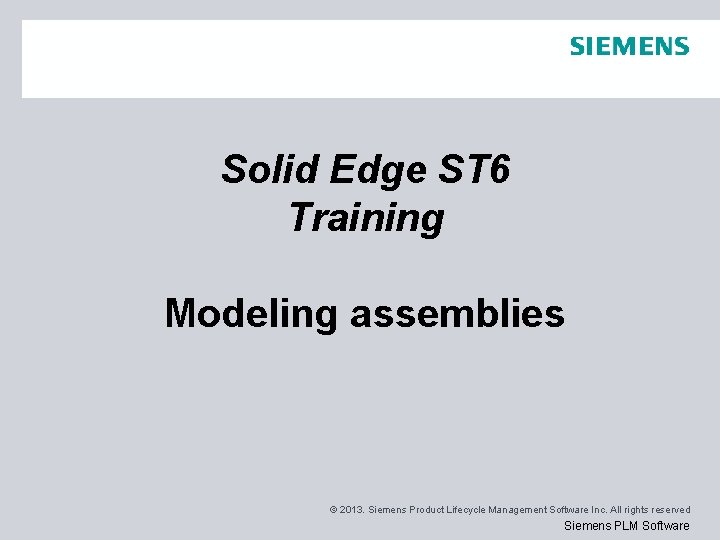 SIEMENS

Solid Edge ST6
Training

Modeling assemblies

© 2013. Siemens Product Lifecycle Management Software Inc. All rights reserved
Siemens PLM Software